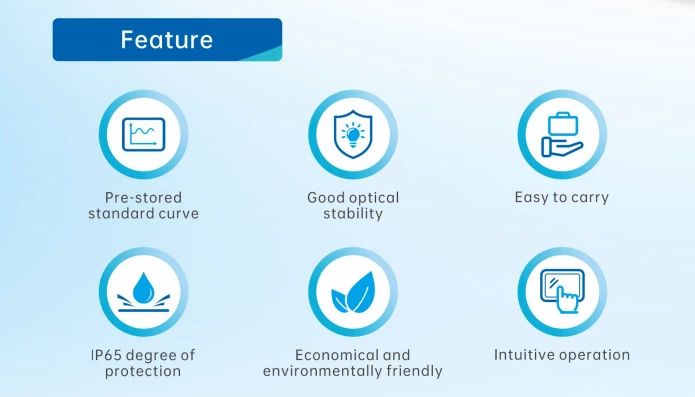 Feature

Pre-stored standard curve

Good optical stability

Easy to carry

IP65 degree of protection

Economical and environmentally friendly

Intuitive operation